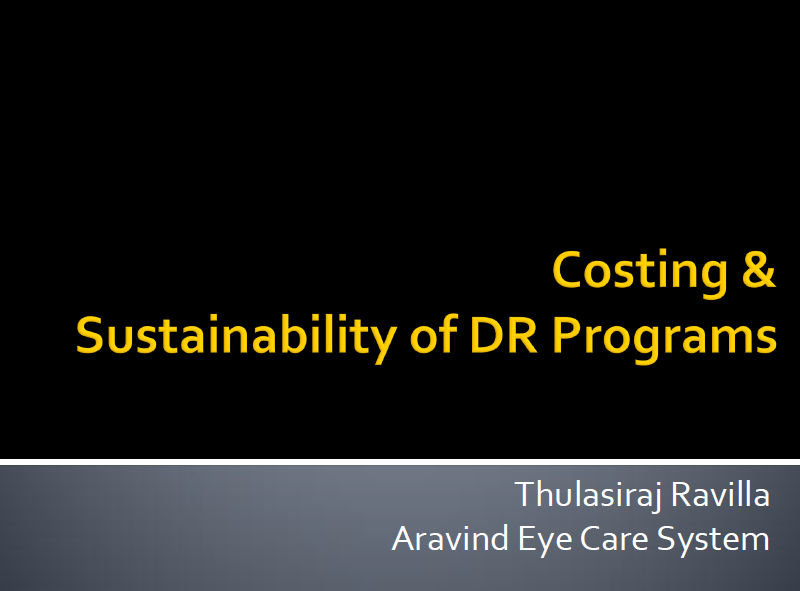 Costing &
Sustainability of DR Programs

Thulasiraj Ravilla
Aravind Eye Care System